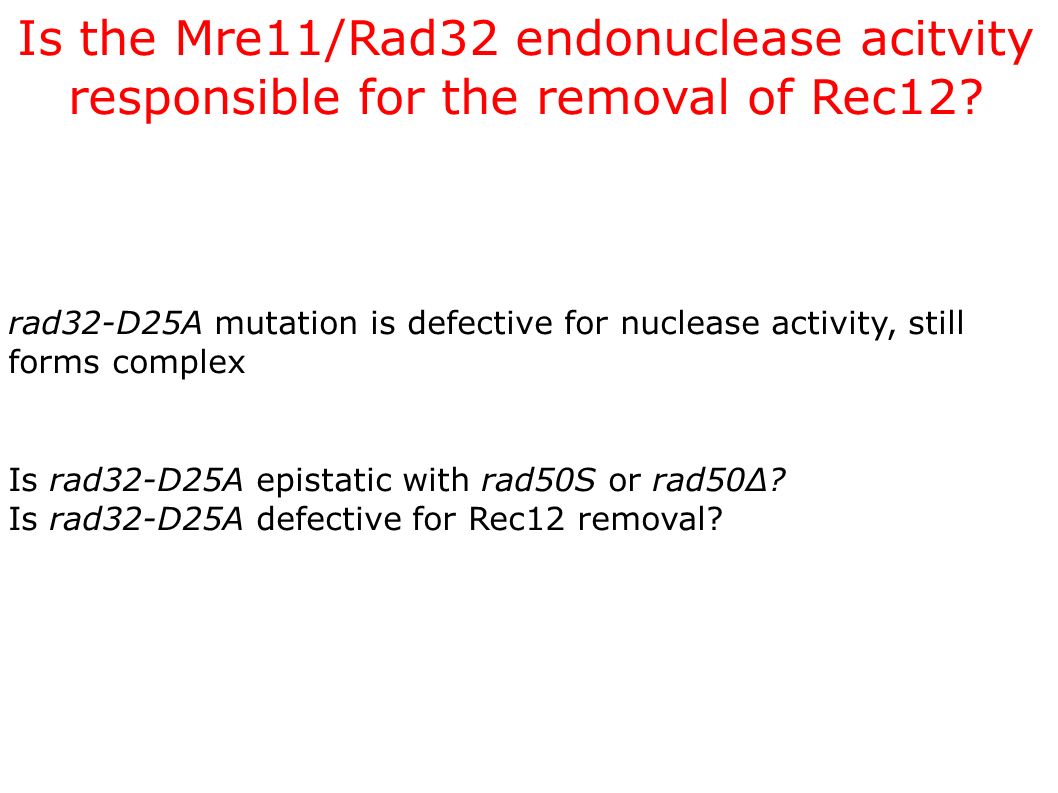 Is the Mre11/Rad32 endonuclease acitvity responsible for the removal of Rec12?

rad32-D25A mutation is defective for nuclease activity, still forms complex

Is rad32-D25A epistatic with rad50S or rad50Δ?
Is rad32-D25A defective for Rec12 removal?